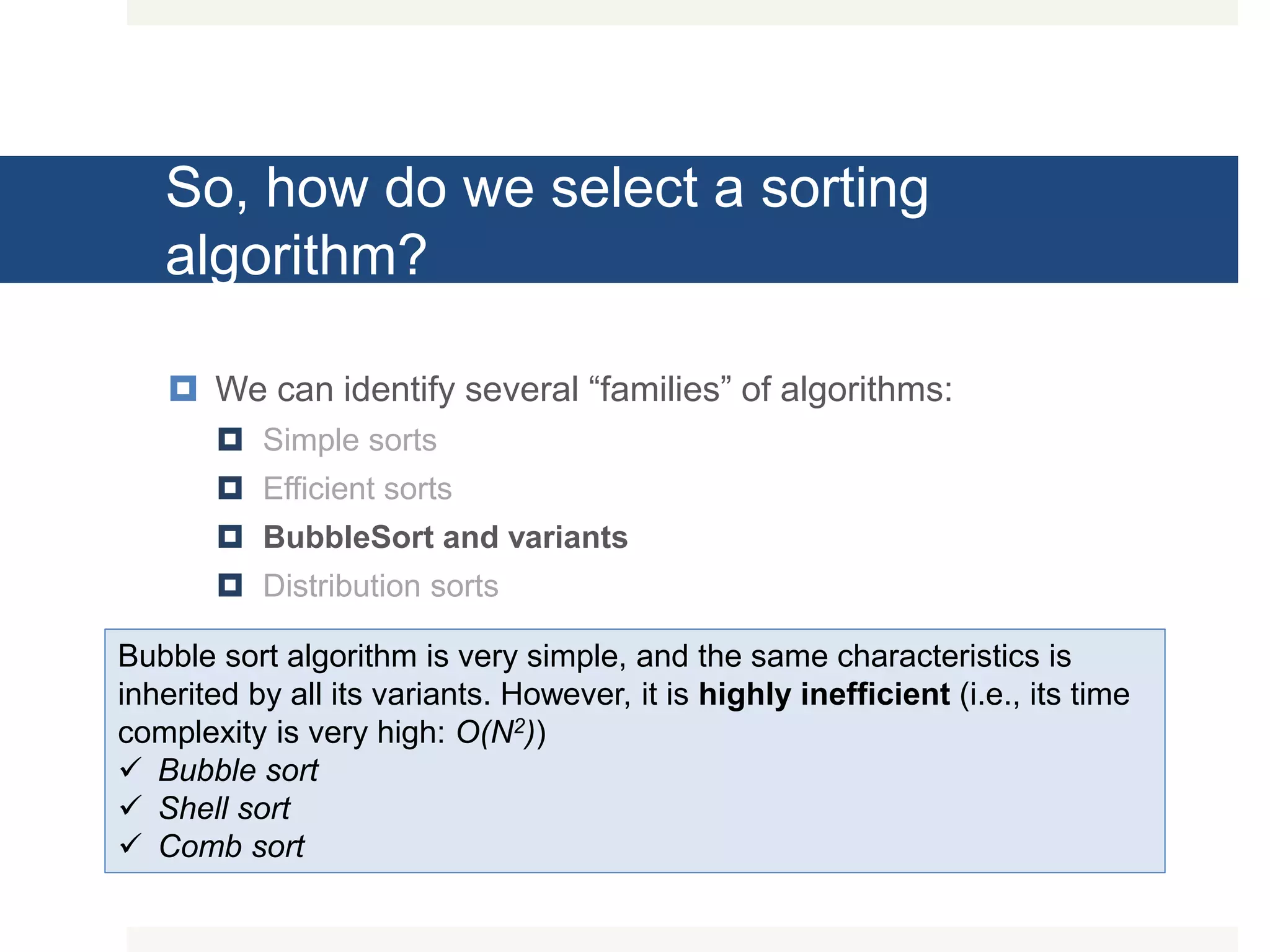 So, how do we select a sorting algorithm?

We can identify several “families” of algorithms:

Simple sorts

Efficient sorts

BubbleSort and variants

Distribution sorts

Bubble sort algorithm is very simple, and the same characteristics is inherited by all its variants. However, it is highly inefficient (i.e., its time complexity is very high: $O(N^2)$)
✓ Bubble sort
✓ Shell sort
✓ Comb sort